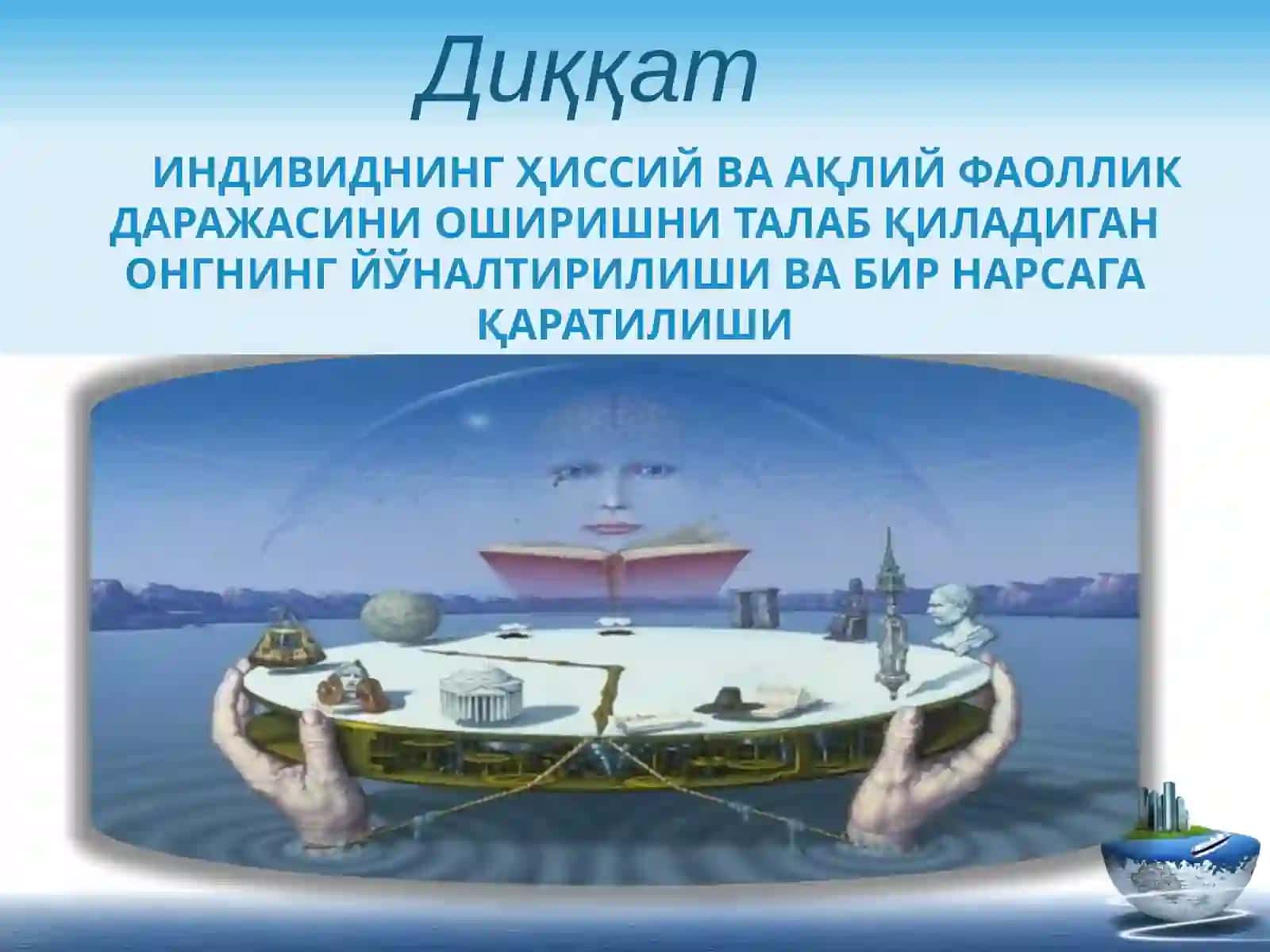 Диққат

ИНДИВИДНИНГ ҲИССИЙ ВА АҚЛИЙ ФАОЛЛИК ДАРАЖАСИНИ ОШИРИШНИ ТАЛАБ ҚИЛАДИГАН ОНГНИНГ ЙЎНАЛТИРИЛИШИ ВА БИР НАРСАГА ҚАРАТИЛИШИ